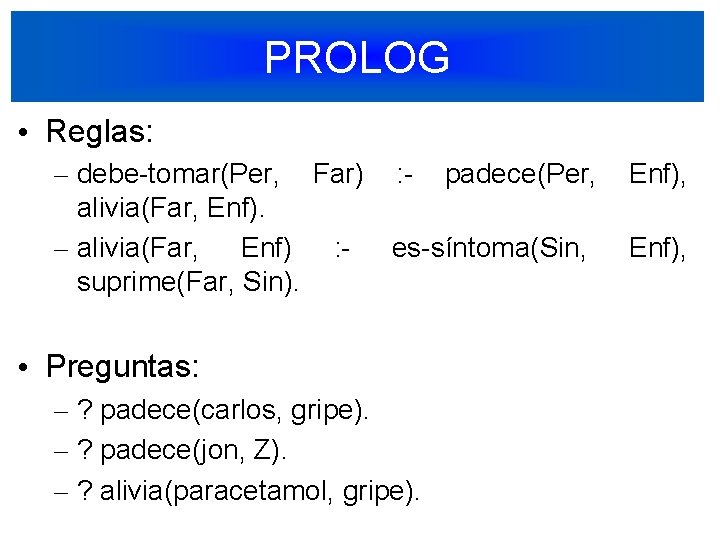 PROLOG

• Reglas:
– debe-tomar(Per, Far) :- padece(Per, Enf), alivia(Far, Enf).
– alivia(Far, Enf) :- es-síntoma(Sin, Enf), suprime(Far, Sin).

• Preguntas:
– ? padece(carlos, gripe).
– ? padece(jon, Z).
– ? alivia(paracetamol, gripe).